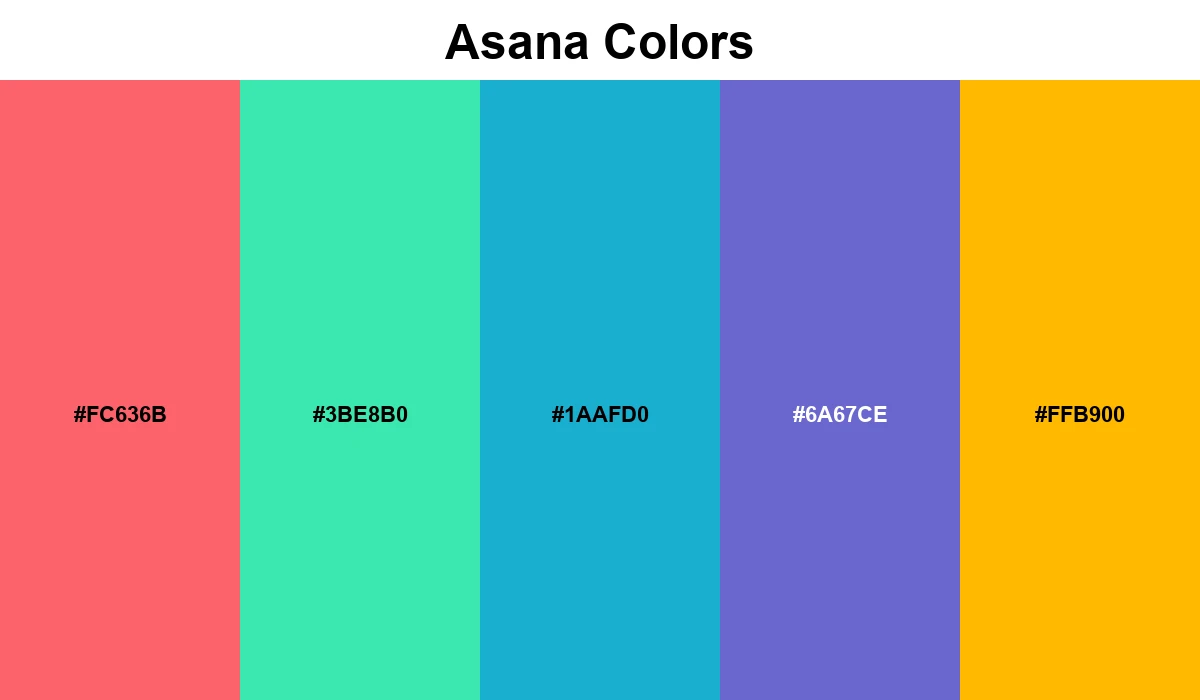 Asana Colors

#FC636B

#3BE8B0

#1AAFD0

#6A67CE

#FFB900